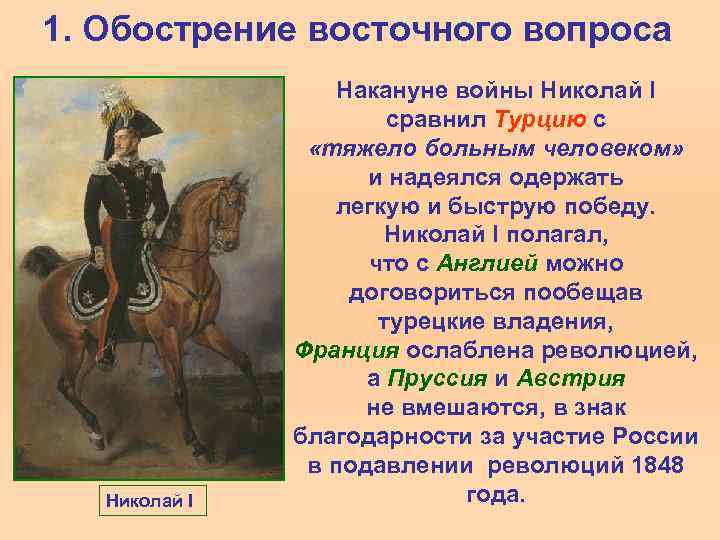 1. Обострение восточного вопроса

Накануне войны Николай I сравнил Турцию с «тяжело больным человеком» и надеялся одержать легкую и быструю победу. Николай I полагал, что с Англией можно договориться пообещав турецкие владения, Франция ослаблена революцией, а Пруссия и Австрия не вмешаются, в знак благодарности за участие России в подавлении революций 1848 года.

Николай I